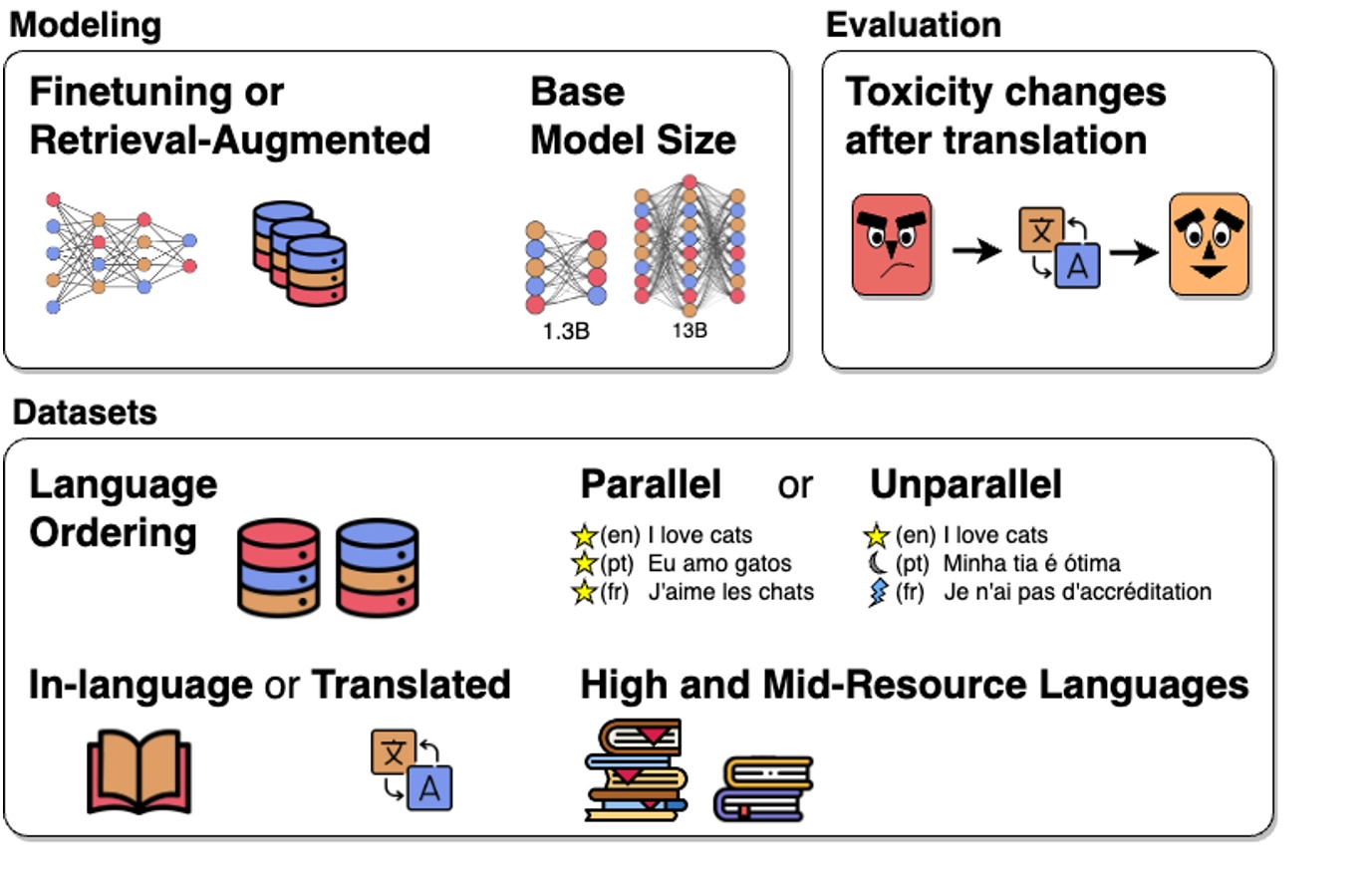 Modeling

Finetuning or Retrieval-Augmented

Base Model Size

1.3B

13B

Evaluation

Toxicity changes after translation

文

A

Datasets

Language Ordering

Parallel or Unparallel

(en) I love cats
(pt) Eu amo gatos
(fr) J'aime les chats

(en) I love cats
(pt) Minha tia é ótima
(fr) Je n'ai pas d'accréditation

In-language or Translated

文

A

High and Mid-Resource Languages